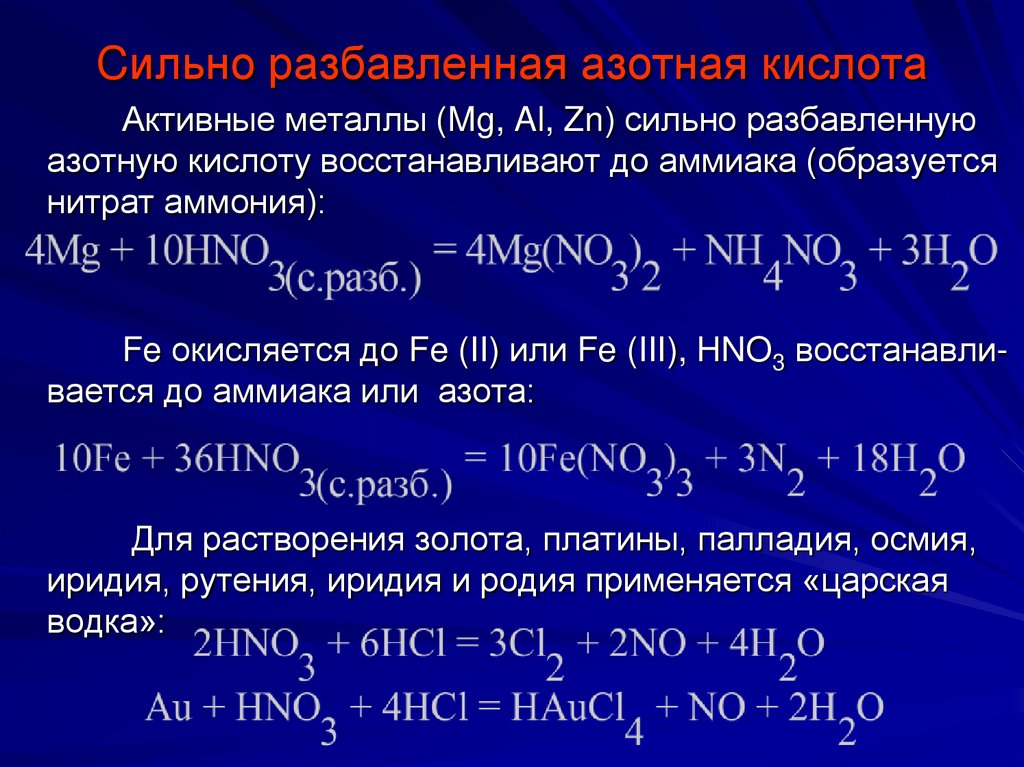 Сильно разбавленная азотная кислота

Активные металлы (Mg, Al, Zn) сильно разбавленную азотную кислоту восстанавливают до аммиака (образуется нитрат аммония):

$4Mg + 10HNO_{3(с.разб.)} = 4Mg(NO_3)_2 + NH_4NO_3 + 3H_2O$

Fe окисляется до Fe (II) или Fe (III), $HNO_3$ восстанавливается до аммиака или азота:

$10Fe + 36HNO_{3(с.разб.)} = 10Fe(NO_3)_3 + 3N_2 + 18H_2O$

Для растворения золота, платины, палладия, осмия, иридия, рутения, иридия и родия применяется «царская водка»:

$2HNO_3 + 6HCl = 3Cl_2 + 2NO + 4H_2O$

$Au + HNO_3 + 4HCl = HAuCl_4 + NO + 2H_2O$